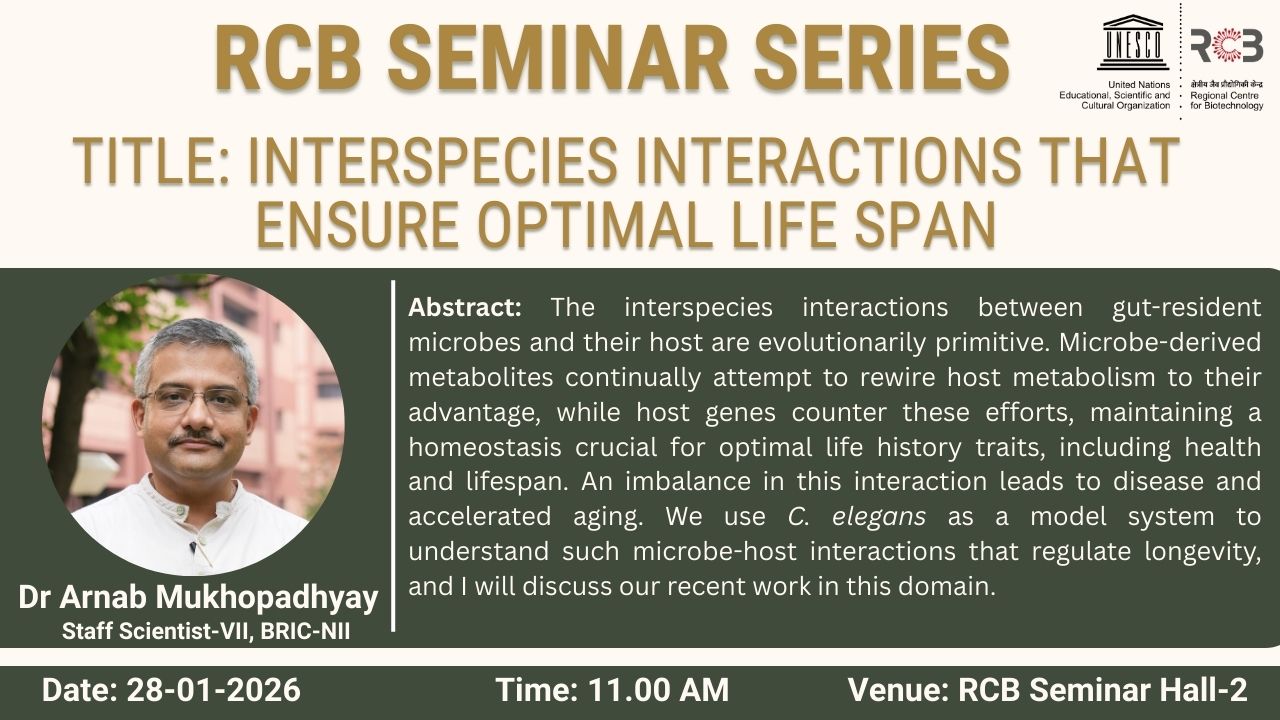 RCB SEMINAR SERIES

UNESCO
United Nations Educational, Scientific and Cultural Organization

RCB
क्षेत्रीय जैव प्रौद्योगिकी केन्द्र
Regional Centre for Biotechnology

TITLE: INTERSPECIES INTERACTIONS THAT ENSURE OPTIMAL LIFE SPAN

Dr Arnab Mukhopadhyay
Staff Scientist-VII, BRIC-NII

Abstract: The interspecies interactions between gut-resident microbes and their host are evolutionarily primitive. Microbe-derived metabolites continually attempt to rewire host metabolism to their advantage, while host genes counter these efforts, maintaining a homeostasis crucial for optimal life history traits, including health and lifespan. An imbalance in this interaction leads to disease and accelerated aging. We use C. elegans as a model system to understand such microbe-host interactions that regulate longevity, and I will discuss our recent work in this domain.

Date: 28-01-2026
Time: 11.00 AM
Venue: RCB Seminar Hall-2